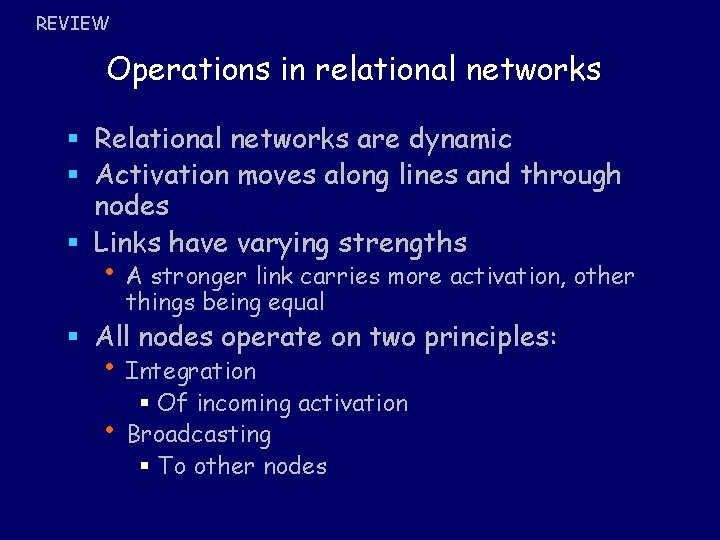 REVIEW

Operations in relational networks

- Relational networks are dynamic
- Activation moves along lines and through nodes
- Links have varying strengths
  - A stronger link carries more activation, other things being equal
- All nodes operate on two principles:
  - Integration
    - Of incoming activation
  - Broadcasting
    - To other nodes